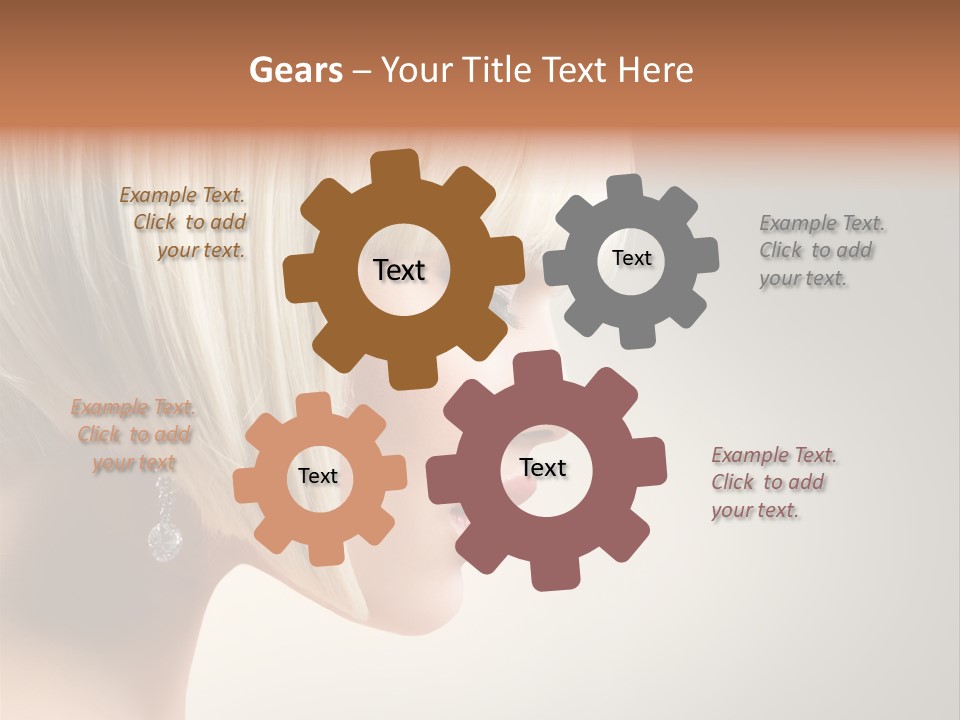 Gears – Your Title Text Here

Example Text. Click to add your text.

Text

Text

Example Text. Click to add your text.

Example Text. Click to add your text

Text

Text

Example Text. Click to add your text.